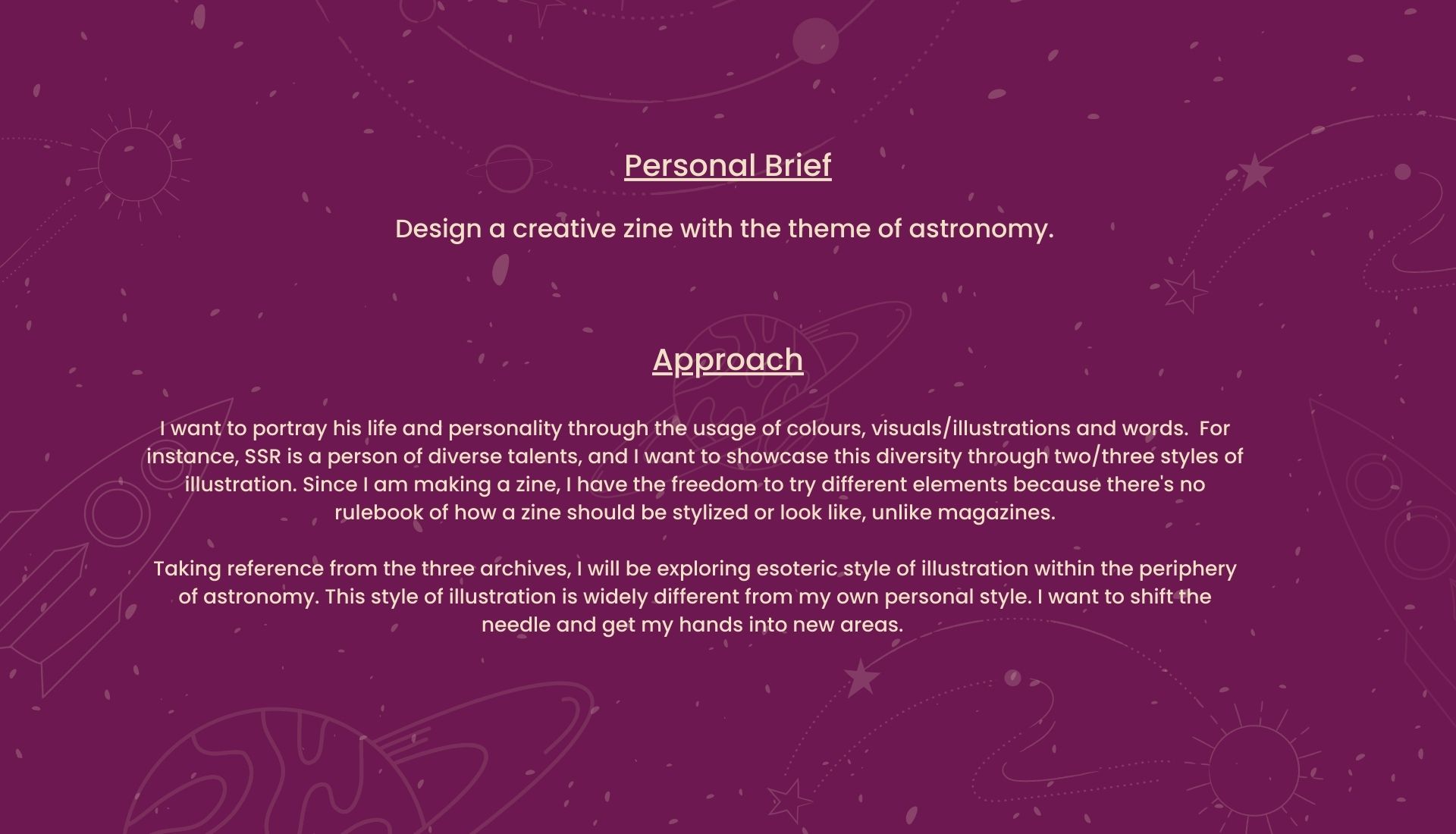 Personal Brief

Design a creative zine with the theme of astronomy.

Approach

I want to portray his life and personality through the usage of colours, visuals/illustrations and words. For instance, SSR is a person of diverse talents, and I want to showcase this diversity through two/three styles of illustration. Since I am making a zine, I have the freedom to try different elements because there's no rulebook of how a zine should be stylized or look like, unlike magazines.

Taking reference from the three archives, I will be exploring esoteric style of illustration within the periphery of astronomy. This style of illustration is widely different from my own personal style. I want to shift the needle and get my hands into new areas.